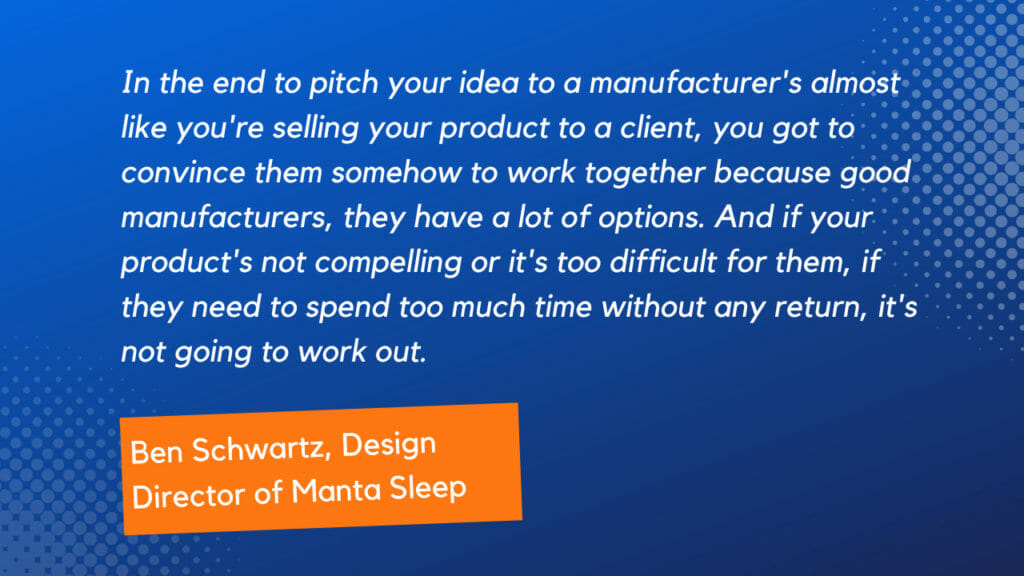 In the end to pitch your idea to a manufacturer's almost like you're selling your product to a client, you got to convince them somehow to work together because good manufacturers, they have a lot of options. And if your product's not compelling or it's too difficult for them, if they need to spend too much time without any return, it's not going to work out.

Ben Schwartz, Design Director of Manta Sleep